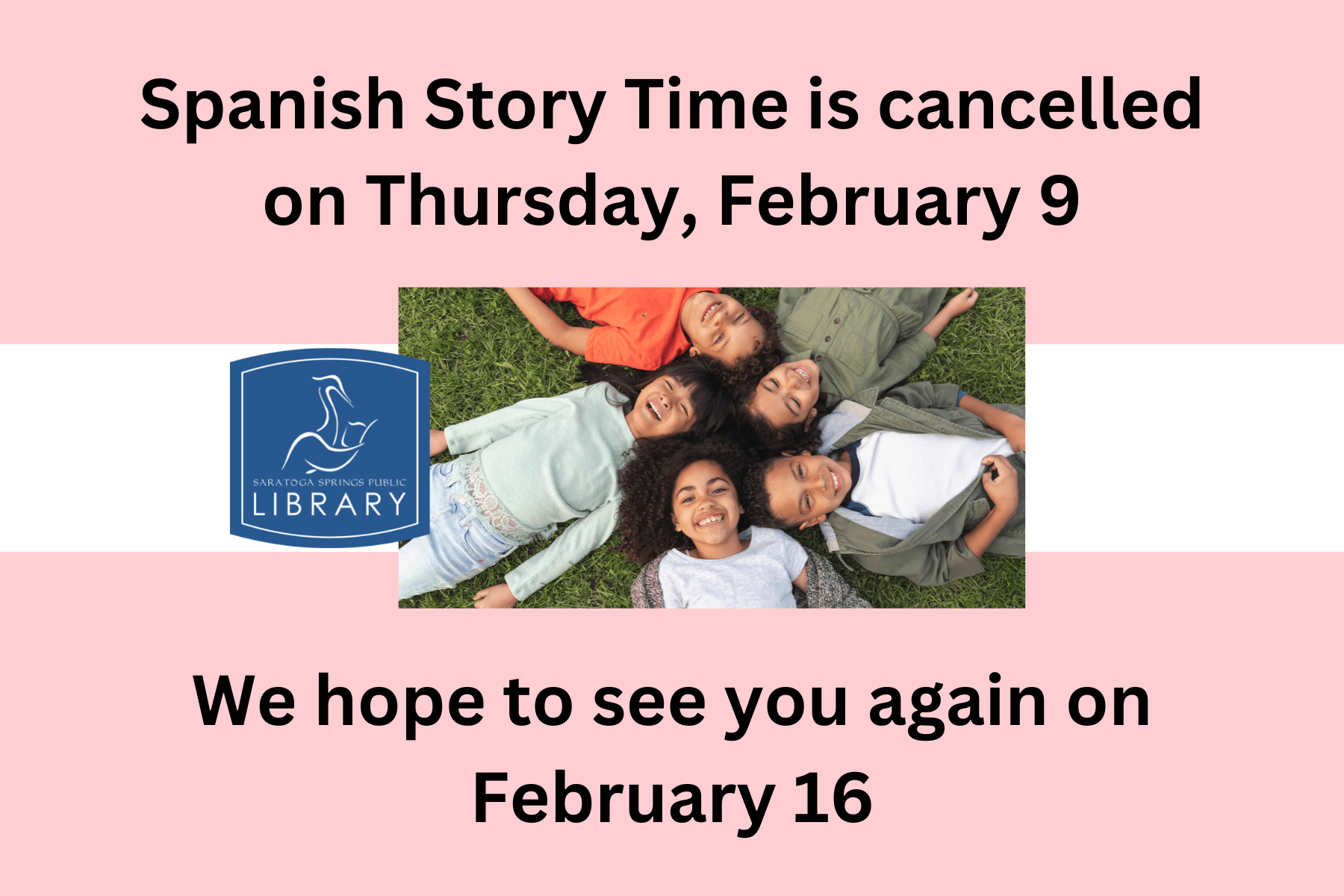 Spanish Story Time is cancelled on Thursday, February 9

SARATOGA SPRINGS PUBLIC
LIBRARY

We hope to see you again on February 16